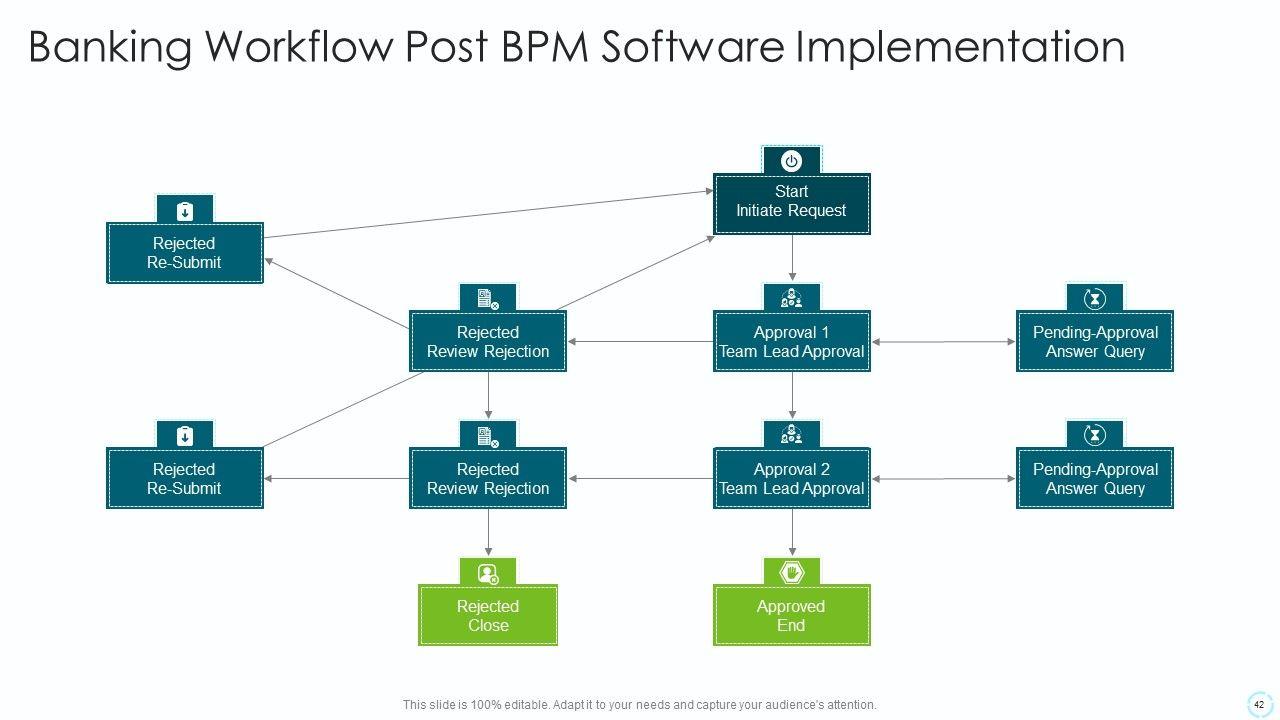 Banking Workflow Post BPM Software Implementation

Start
Initiate Request

Rejected
Re-Submit

Rejected
Review Rejection

Approval 1
Team Lead Approval

Pending-Approval
Answer Query

Rejected
Re-Submit

Rejected
Review Rejection

Approval 2
Team Lead Approval

Pending-Approval
Answer Query

Rejected
Close

Approved
End

This slide is 100% editable. Adapt it to your needs and capture your audience's attention.

42